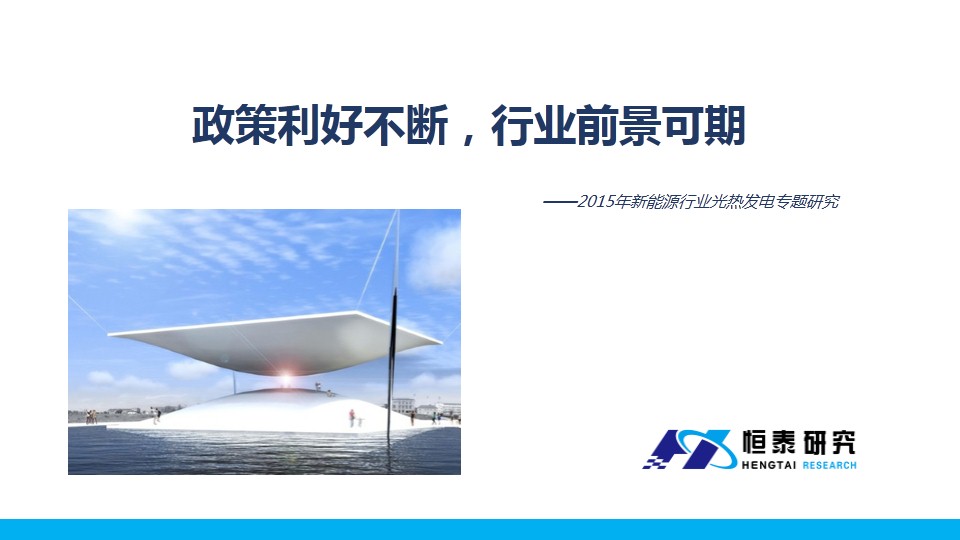 政策利好不断，行业前景可期

——2015年新能源行业光热发电专题研究

恒泰研究
HENGTAI RESEARCH